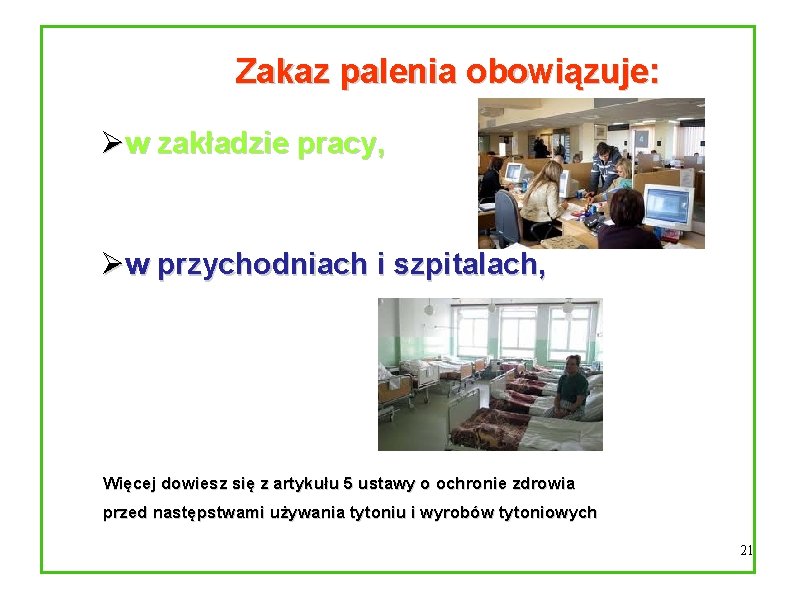 Zakaz palenia obowiązuje:

➢w zakładzie pracy,

➢w przychodniach i szpitalach,

Więcej dowiesz się z artykułu 5 ustawy o ochronie zdrowia przed następstwami używania tytoniu i wyrobów tytoniowych

21